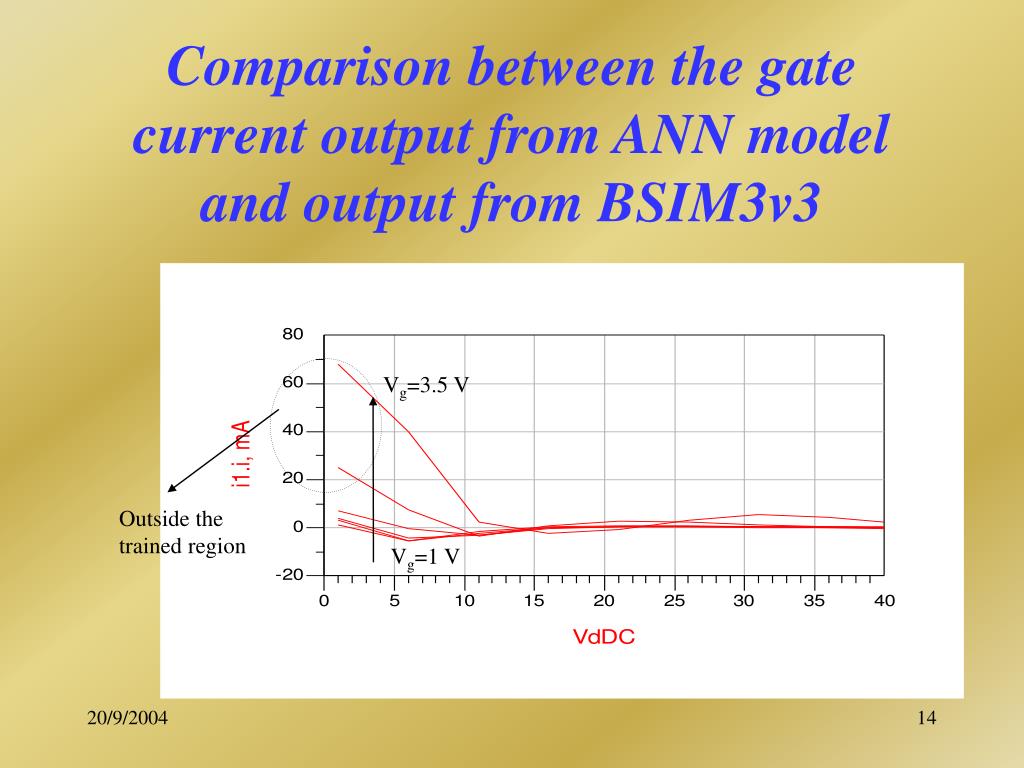 Comparison between the gate current output from ANN model and output from BSIM3v3

80
60
40
20
0
-20

i1.i, mA

$V_g$=3.5 V

$V_g$=1 V

Outside the trained region

0 5 10 15 20 25 30 35 40

VdDC

20/9/2004

14